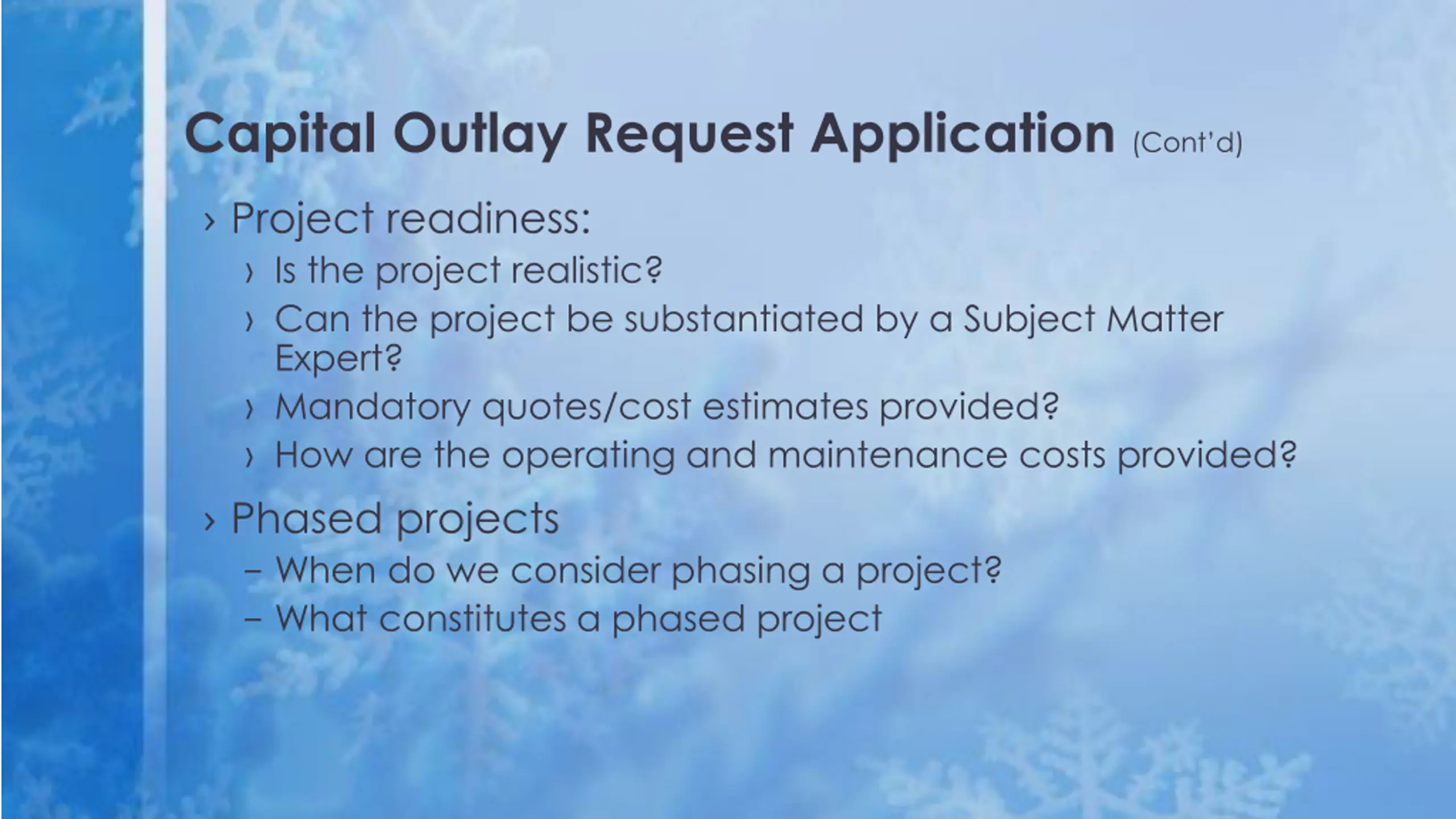 Capital Outlay Request Application (Cont'd)

› Project readiness:
› Is the project realistic?
› Can the project be substantiated by a Subject Matter Expert?
› Mandatory quotes/cost estimates provided?
› How are the operating and maintenance costs provided?

› Phased projects
– When do we consider phasing a project?
– What constitutes a phased project